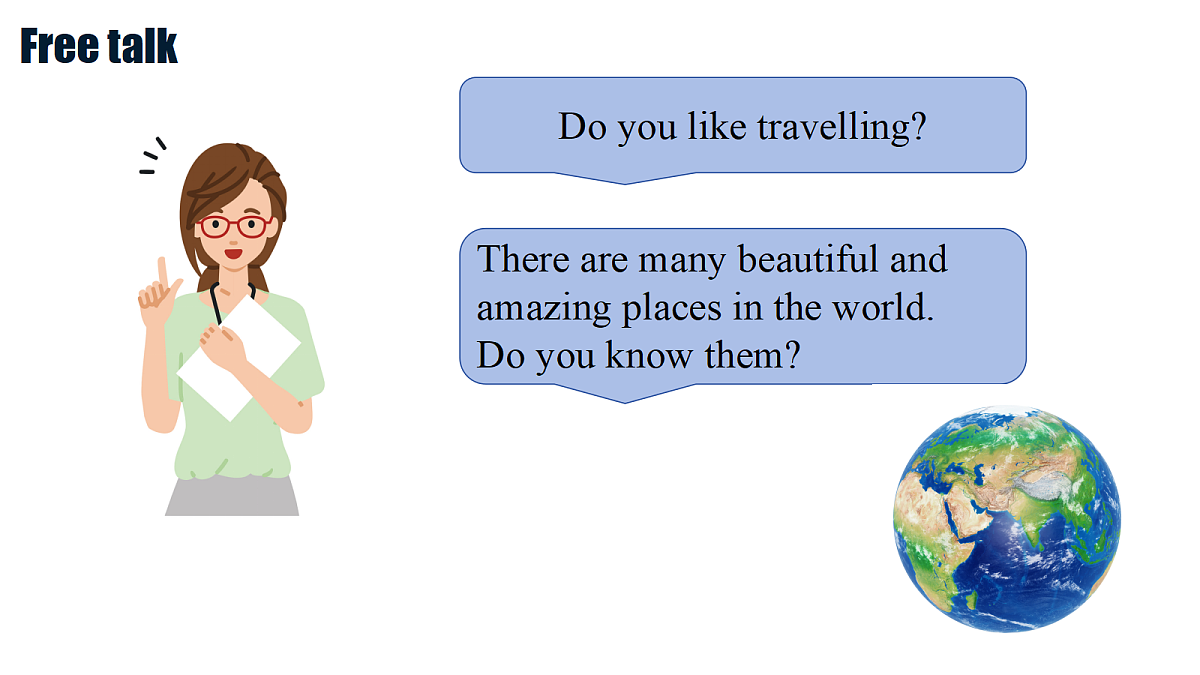 Free talk

Do you like travelling?

There are many beautiful and amazing places in the world. Do you know them?